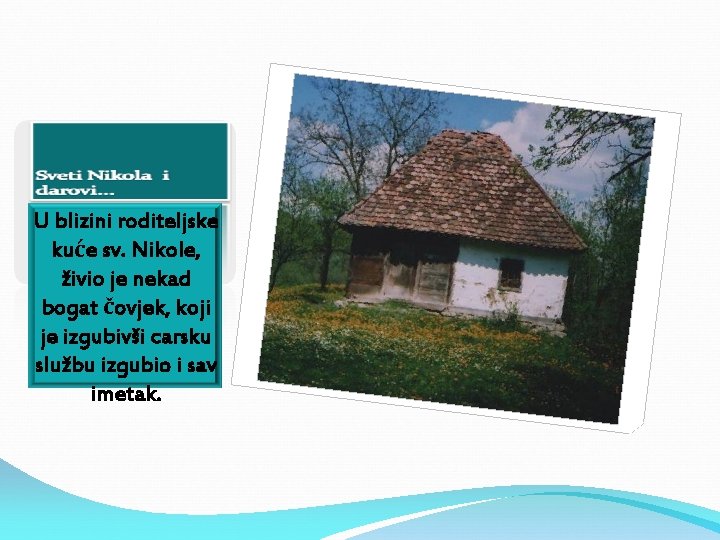 Sveti Nikola i darovi...

U blizini roditeljske kuće sv. Nikole, živio je nekad bogat čovjek, koji je izgubivši carsku službu izgubio i sav imetak.